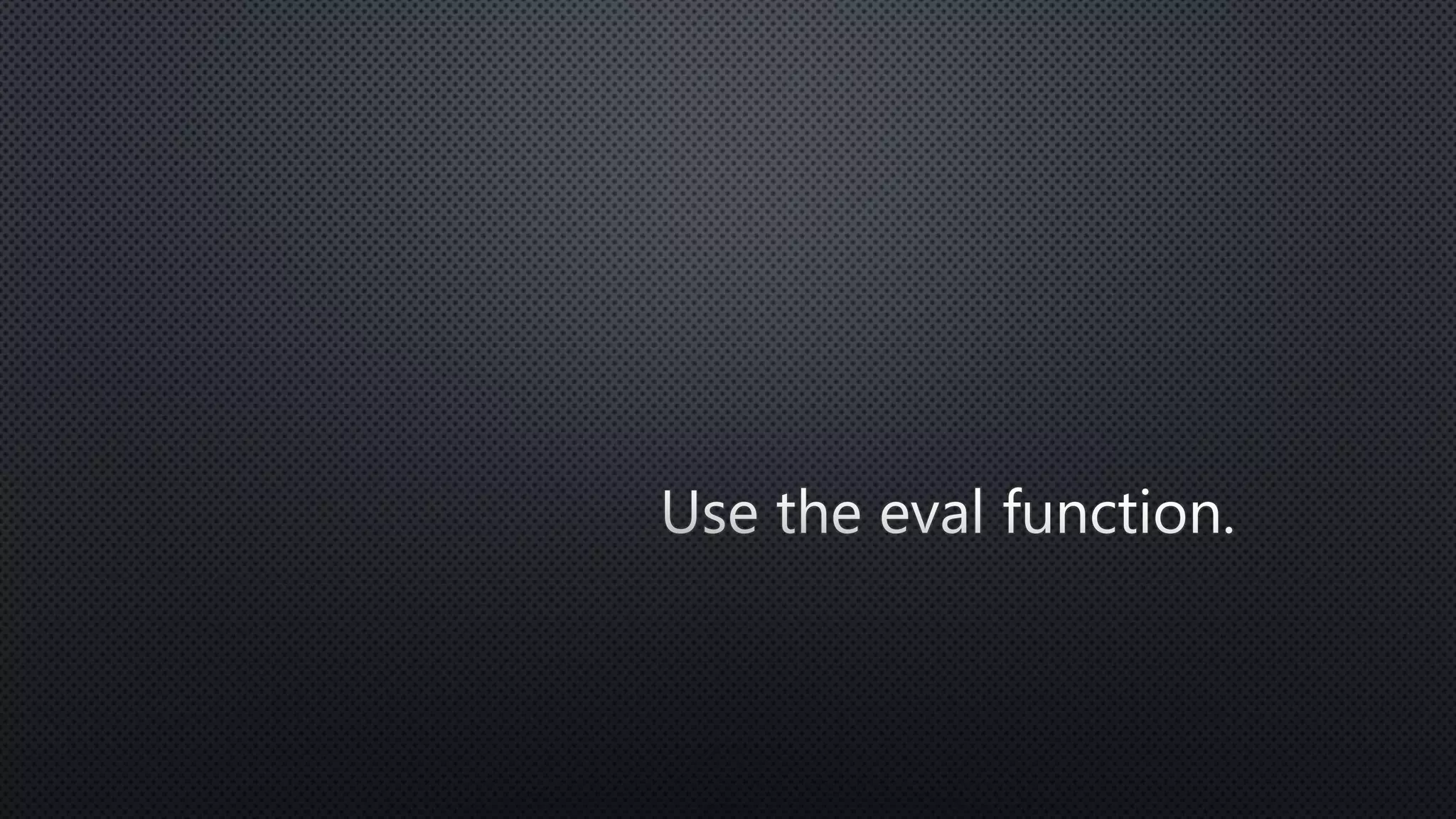 Use the eval function.